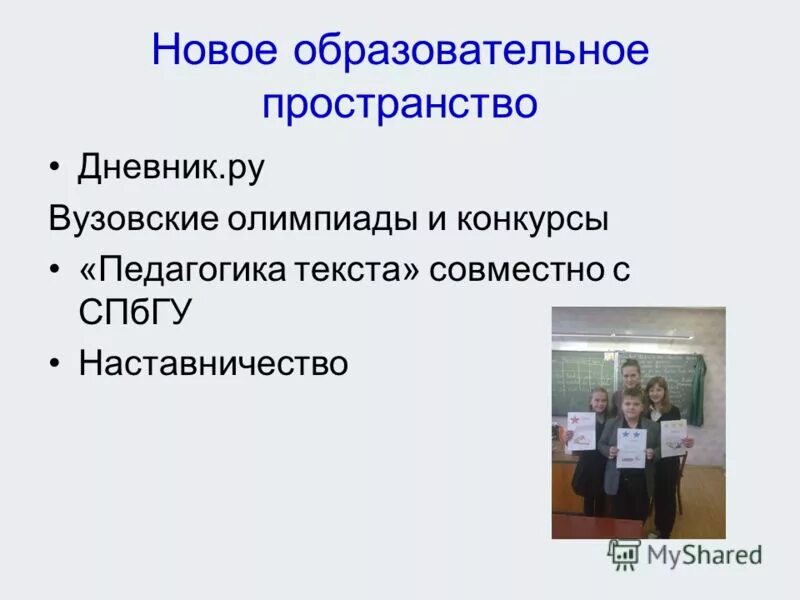 Новое образовательное пространство

• Дневник.ру

Вузовские олимпиады и конкурсы

• «Педагогика текста» совместно с СПбГУ

• Наставничество

MyShared